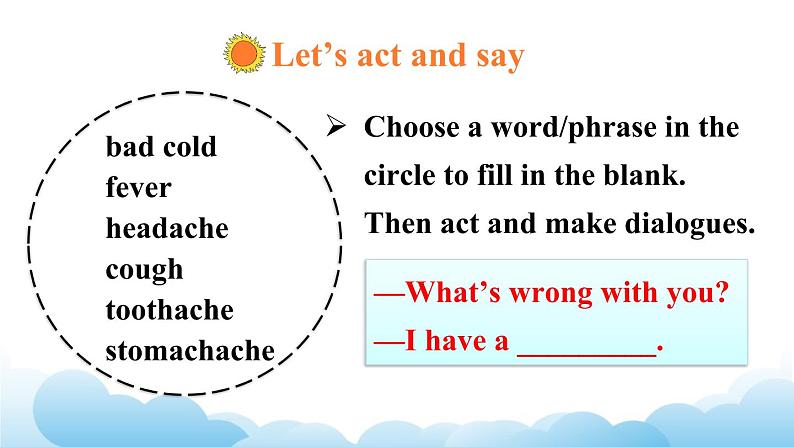 Let's act and say

bad cold
fever
headache
cough
toothache
stomachache

➢ Choose a word/phrase in the circle to fill in the blank. Then act and make dialogues.

—What's wrong with you?
—I have a _________.